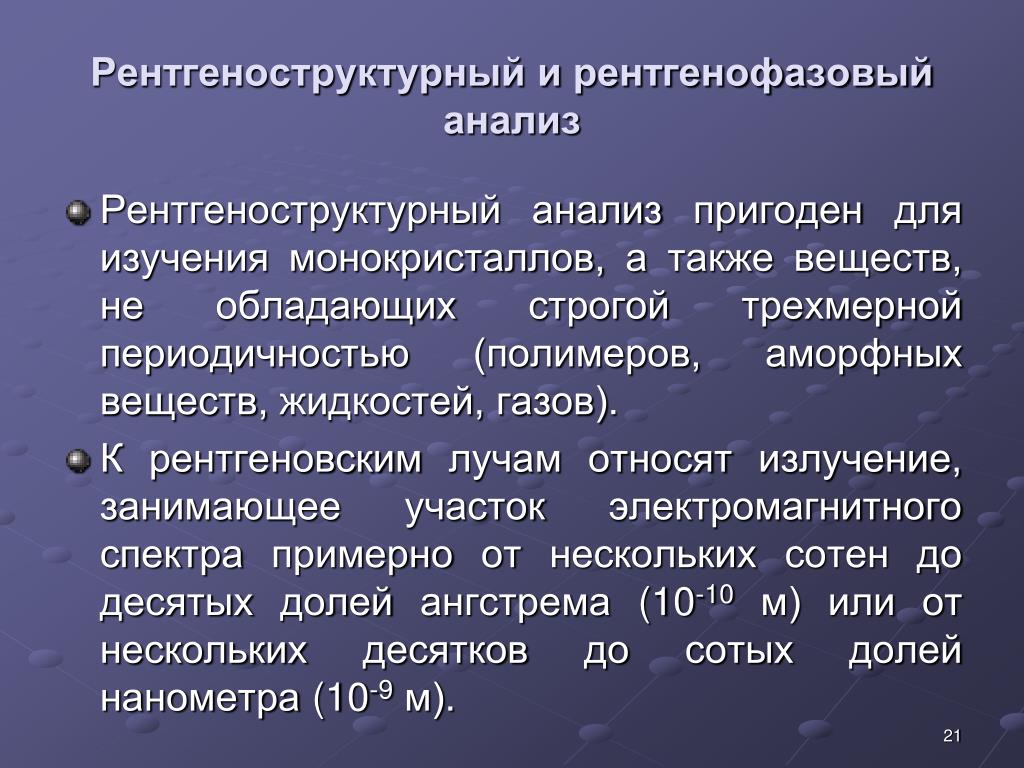 Рентгеноструктурный и рентгенофазовый анализ

Рентгеноструктурный анализ пригоден для изучения монокристаллов, а также веществ, не обладающих строгой трехмерной периодичностью (полимеров, аморфных веществ, жидкостей, газов).

К рентгеновским лучам относят излучение, занимающее участок электромагнитного спектра примерно от нескольких сотен до десятых долей ангстрема ($10^{-10}$ м) или от нескольких десятков до сотых долей нанометра ($10^{-9}$ м).

21